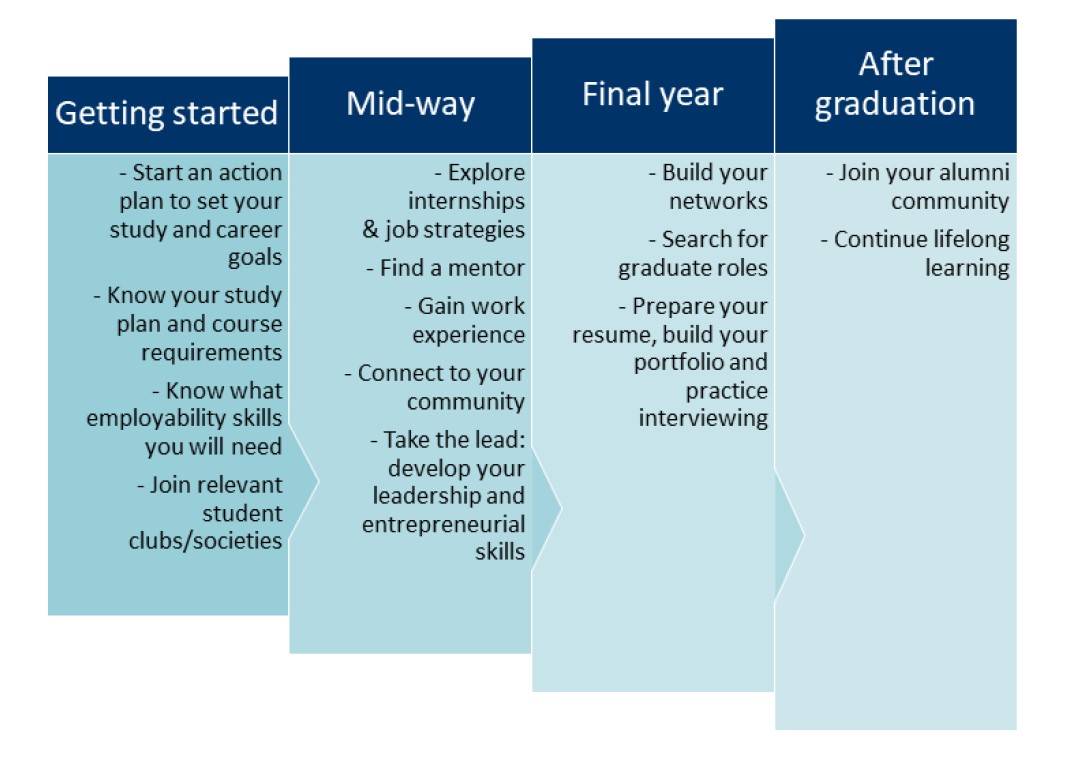 Getting started

- Start an action plan to set your study and career goals

- Know your study plan and course requirements

- Know what employability skills you will need

- Join relevant student clubs/societies

Mid-way

- Explore internships & job strategies

- Find a mentor

- Gain work experience

- Connect to your community

- Take the lead: develop your leadership and entrepreneurial skills

Final year

- Build your networks

- Search for graduate roles

- Prepare your resume, build your portfolio and practice interviewing

After graduation

- Join your alumni community

- Continue lifelong learning